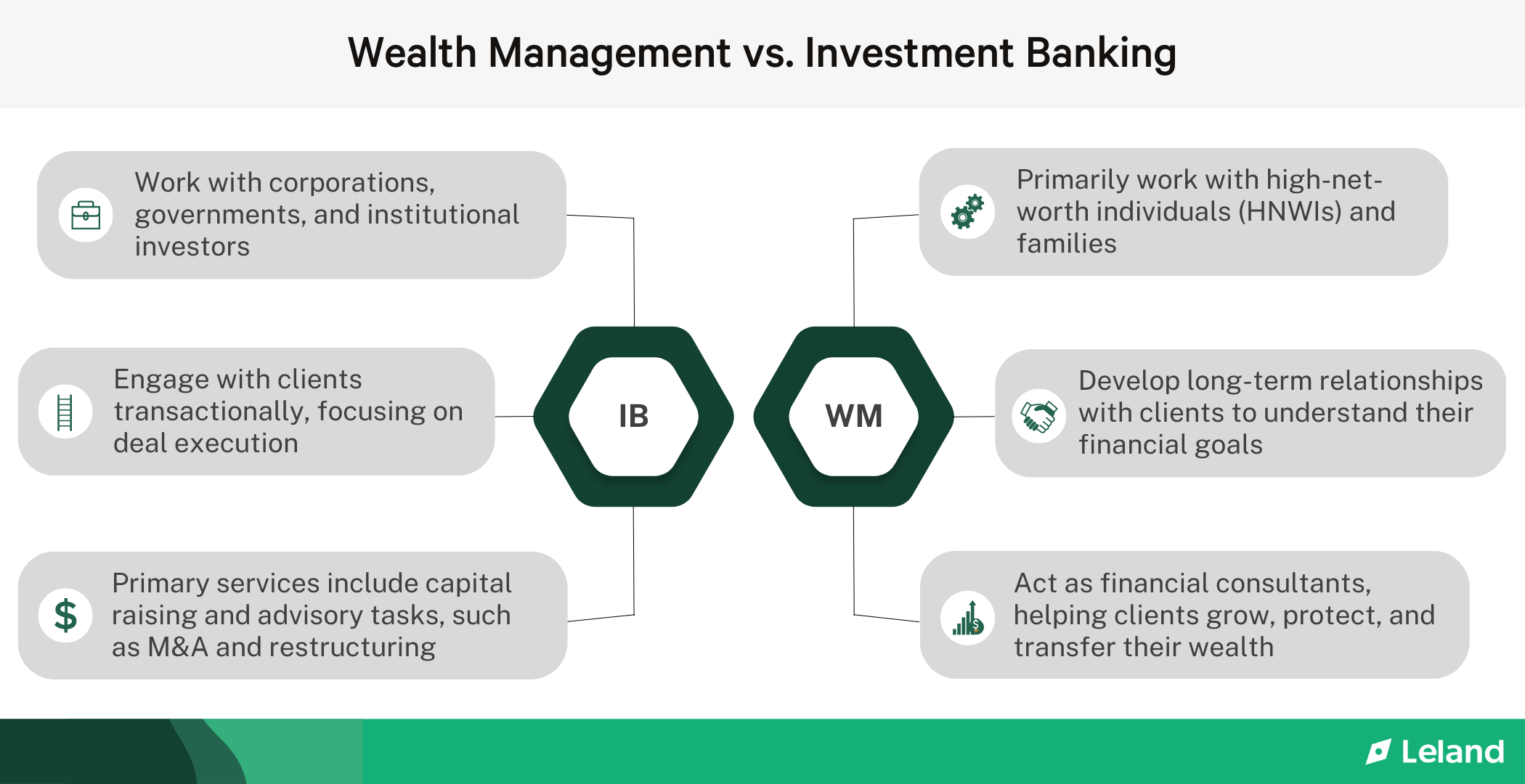 Wealth Management vs. Investment Banking

Work with corporations, governments, and institutional investors

Engage with clients transactionally, focusing on deal execution

Primary services include capital raising and advisory tasks, such as M&A and restructuring

IB

WM

Primarily work with high-net-worth individuals (HNWIs) and families

Develop long-term relationships with clients to understand their financial goals

Act as financial consultants, helping clients grow, protect, and transfer their wealth

Leland